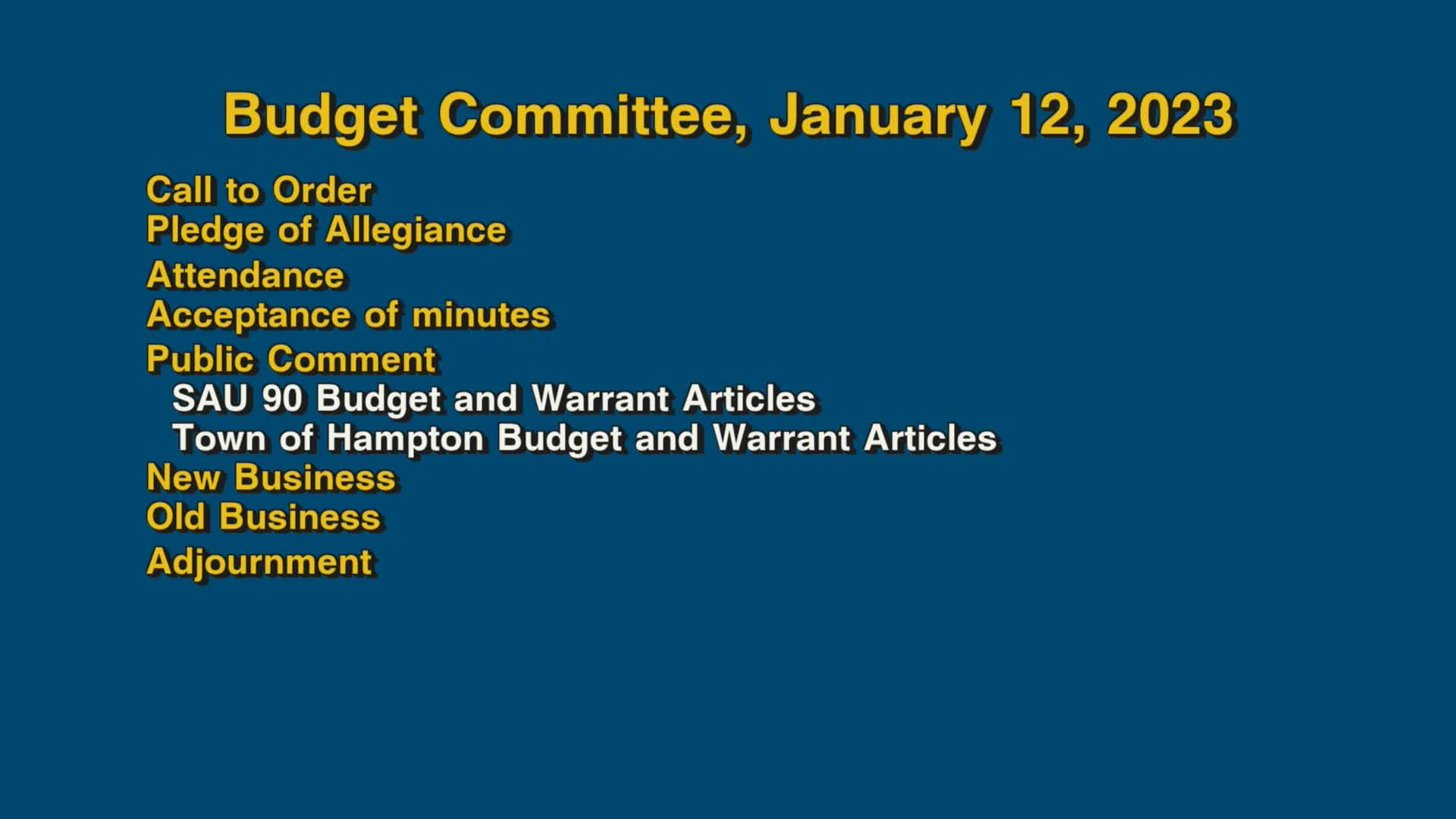 Budget Committee, January 12, 2023

Call to Order
Pledge of Allegiance
Attendance
Acceptance of minutes
Public Comment
SAU 90 Budget and Warrant Articles
Town of Hampton Budget and Warrant Articles
New Business
Old Business
Adjournment